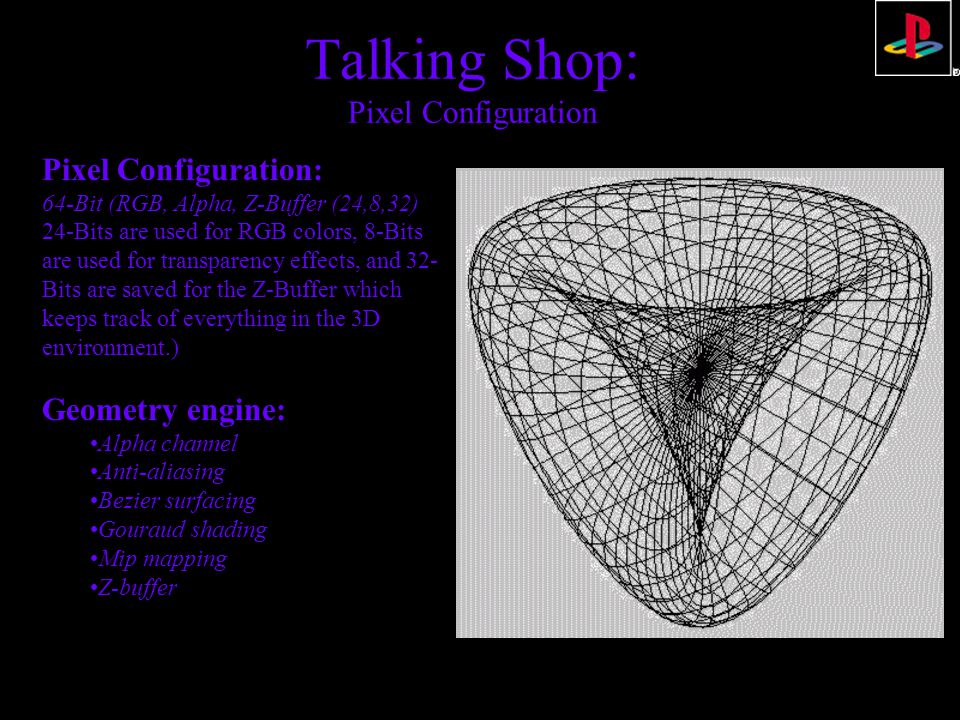 Talking Shop:
Pixel Configuration

Pixel Configuration:
64-Bit (RGB, Alpha, Z-Buffer (24,8,32)
24-Bits are used for RGB colors, 8-Bits are used for transparency effects, and 32-Bits are saved for the Z-Buffer which keeps track of everything in the 3D environment.)

Geometry engine:
•Alpha channel
•Anti-aliasing
•Bezier surfacing
•Gouraud shading
•Mip mapping
•Z-buffer